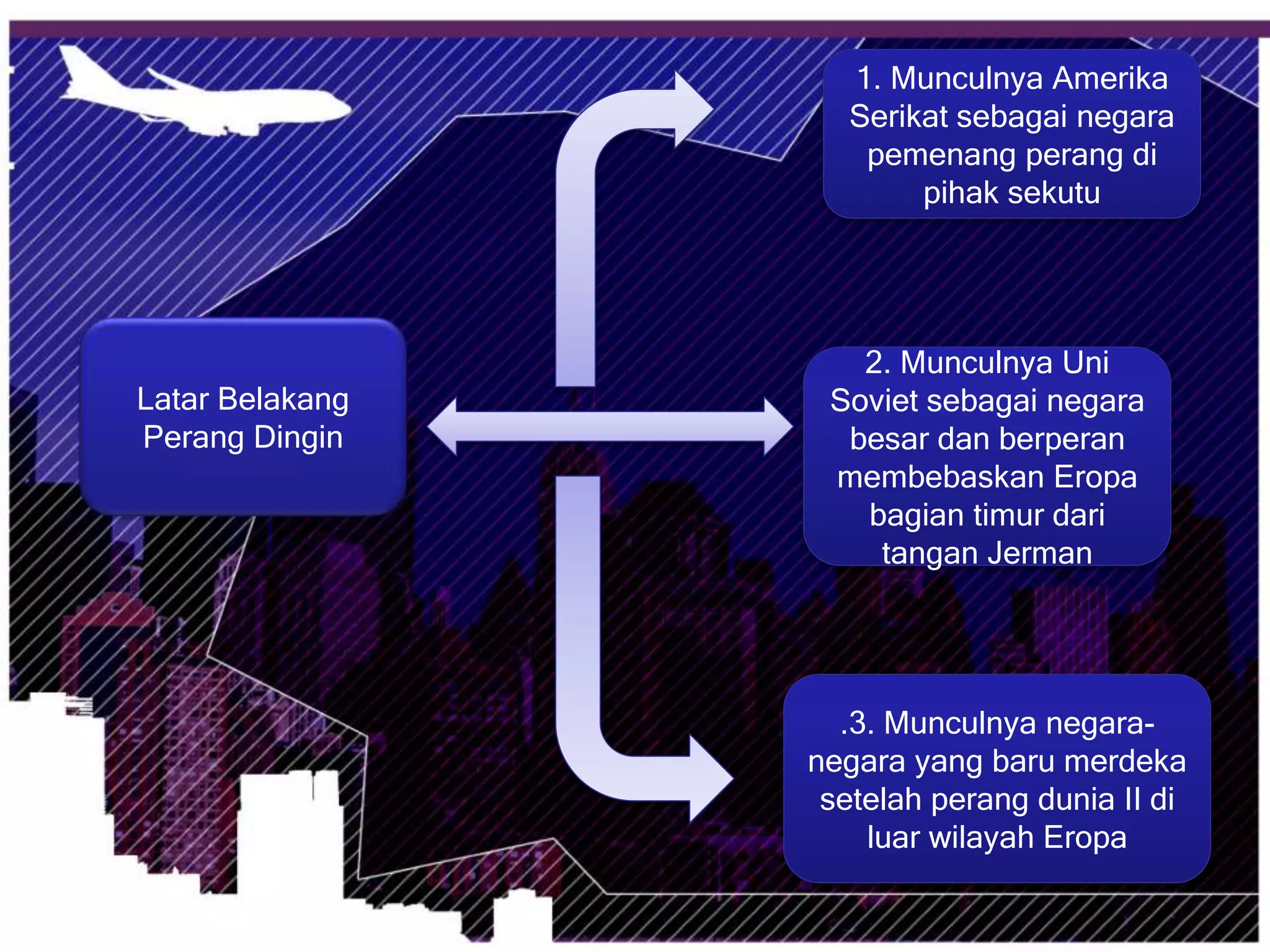 Latar Belakang Perang Dingin

1. Munculnya Amerika Serikat sebagai negara pemenang perang di pihak sekutu

2. Munculnya Uni Soviet sebagai negara besar dan berperan membebaskan Eropa bagian timur dari tangan Jerman

.3. Munculnya negara-negara yang baru merdeka setelah perang dunia II di luar wilayah Eropa